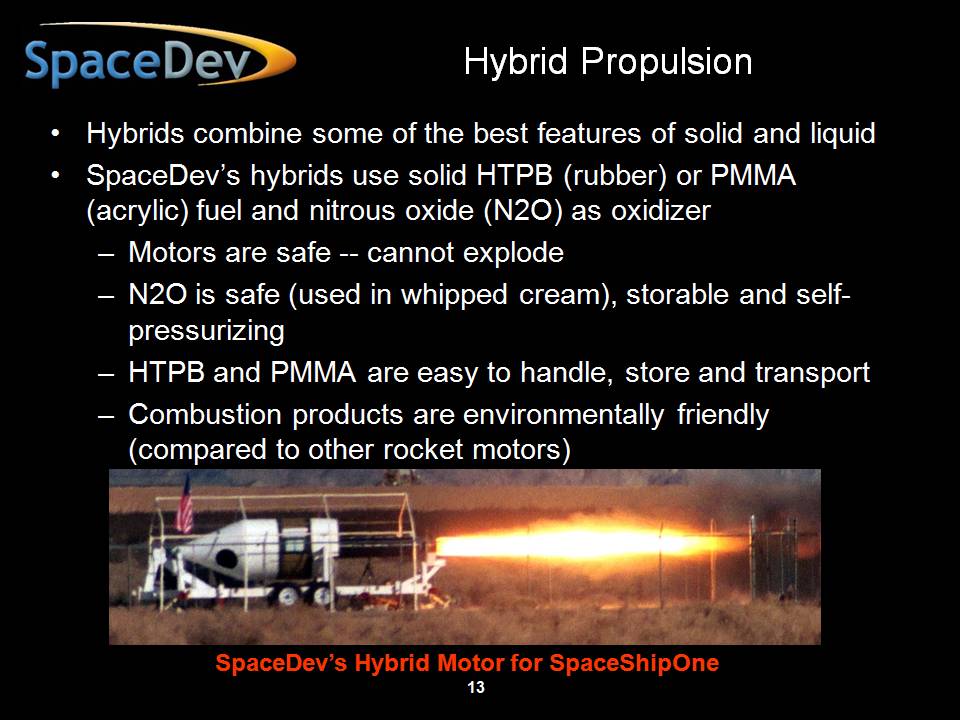 SpaceDev

Hybrid Propulsion

• Hybrids combine some of the best features of solid and liquid

• SpaceDev's hybrids use solid HTPB (rubber) or PMMA (acrylic) fuel and nitrous oxide (N2O) as oxidizer

– Motors are safe -- cannot explode

– N2O is safe (used in whipped cream), storable and self-pressurizing

– HTPB and PMMA are easy to handle, store and transport

– Combustion products are environmentally friendly (compared to other rocket motors)

SpaceDev's Hybrid Motor for SpaceShipOne

13